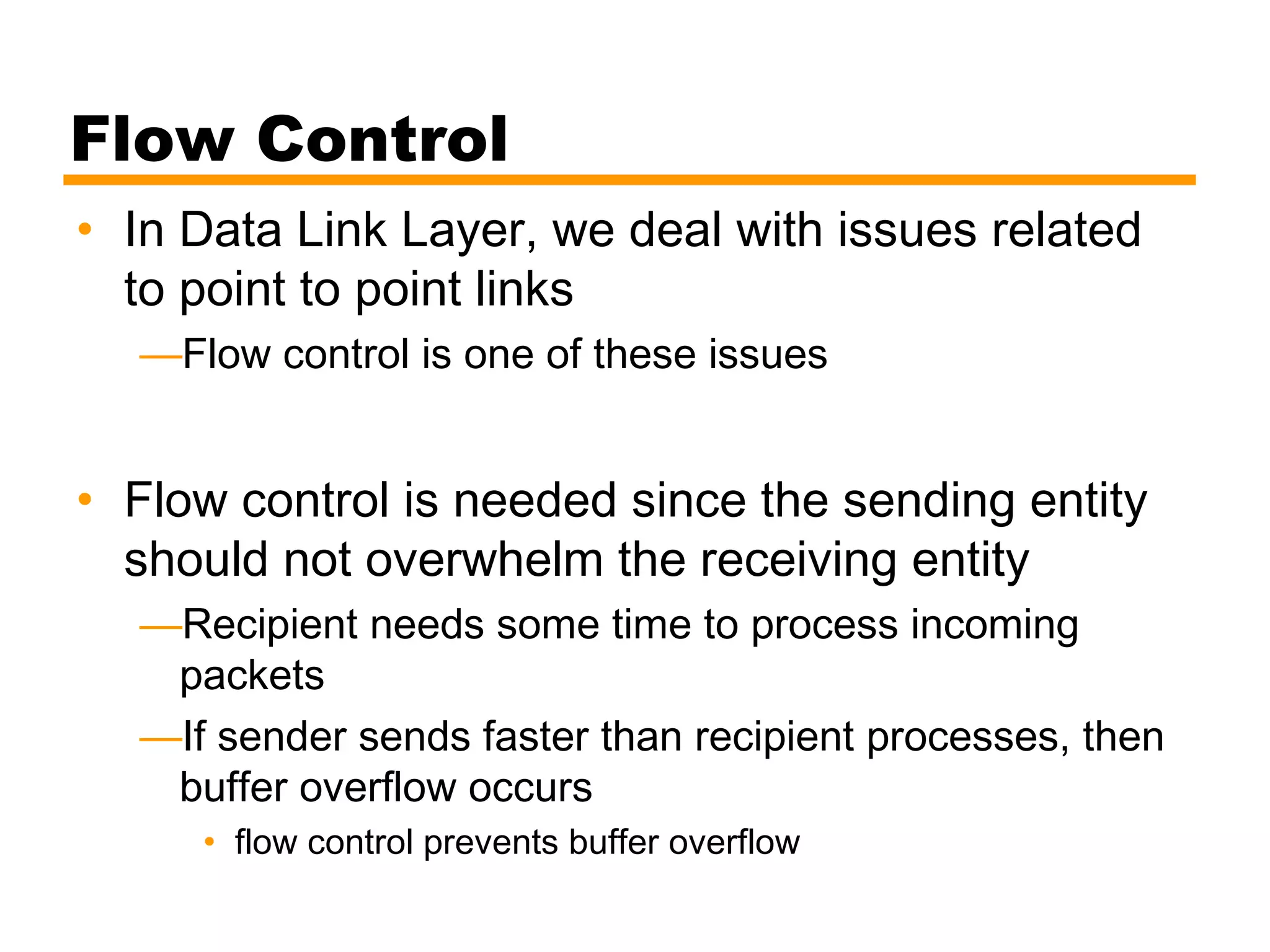 Flow Control

• In Data Link Layer, we deal with issues related to point to point links

—Flow control is one of these issues

• Flow control is needed since the sending entity should not overwhelm the receiving entity

—Recipient needs some time to process incoming packets

—If sender sends faster than recipient processes, then buffer overflow occurs

• flow control prevents buffer overflow